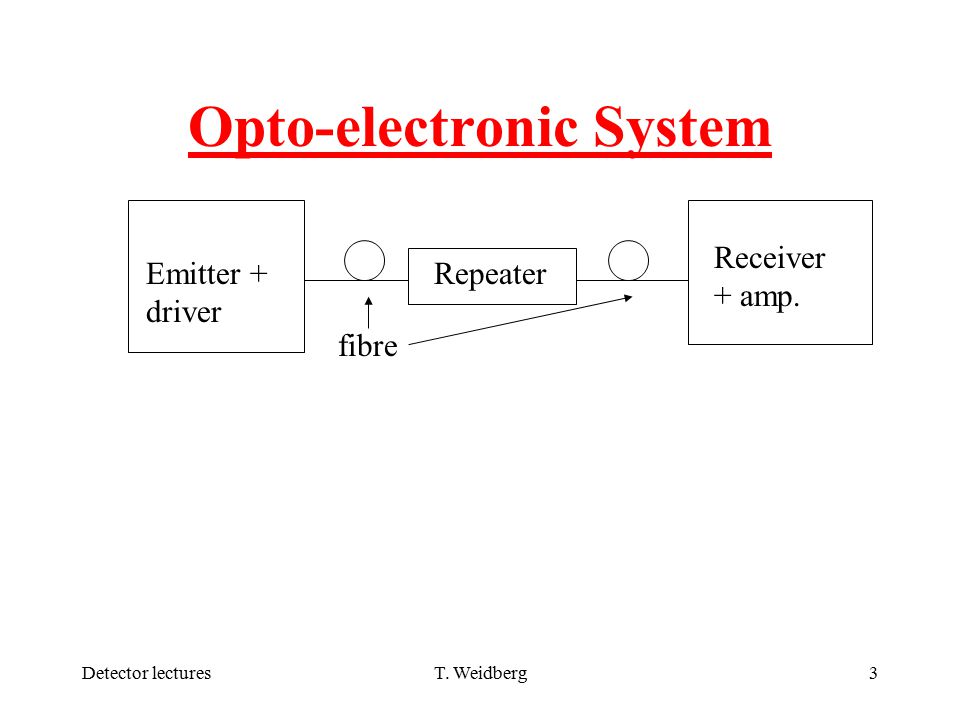 Opto-electronic System

Emitter + driver

Repeater

Receiver + amp.

fibre

Detector lectures

T. Weidberg

3